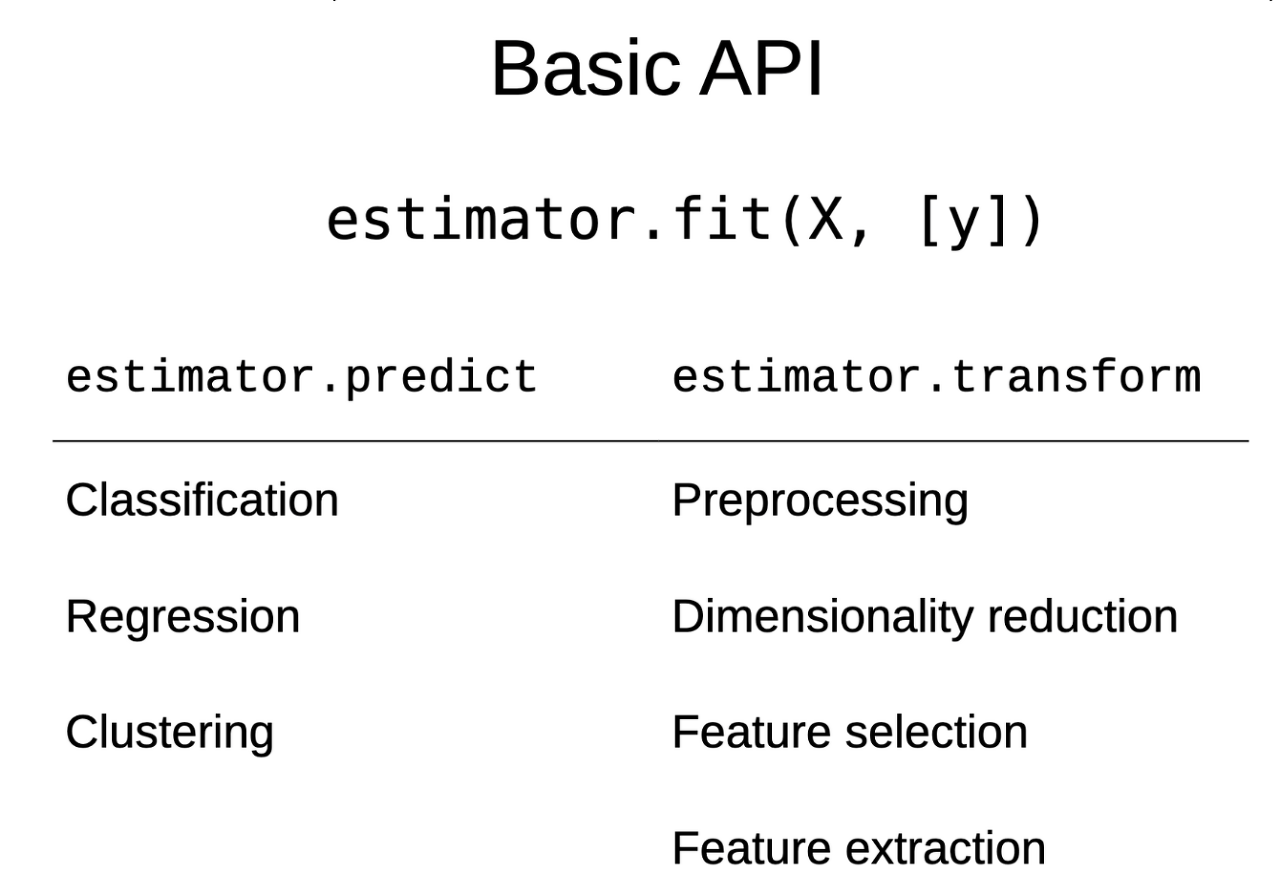 Basic API

estimator.fit(X, [y])

| estimator.predict | estimator.transform |
|---|---|
| Classification | Preprocessing |
| Regression | Dimensionality reduction |
| Clustering | Feature selection |
| | Feature extraction |